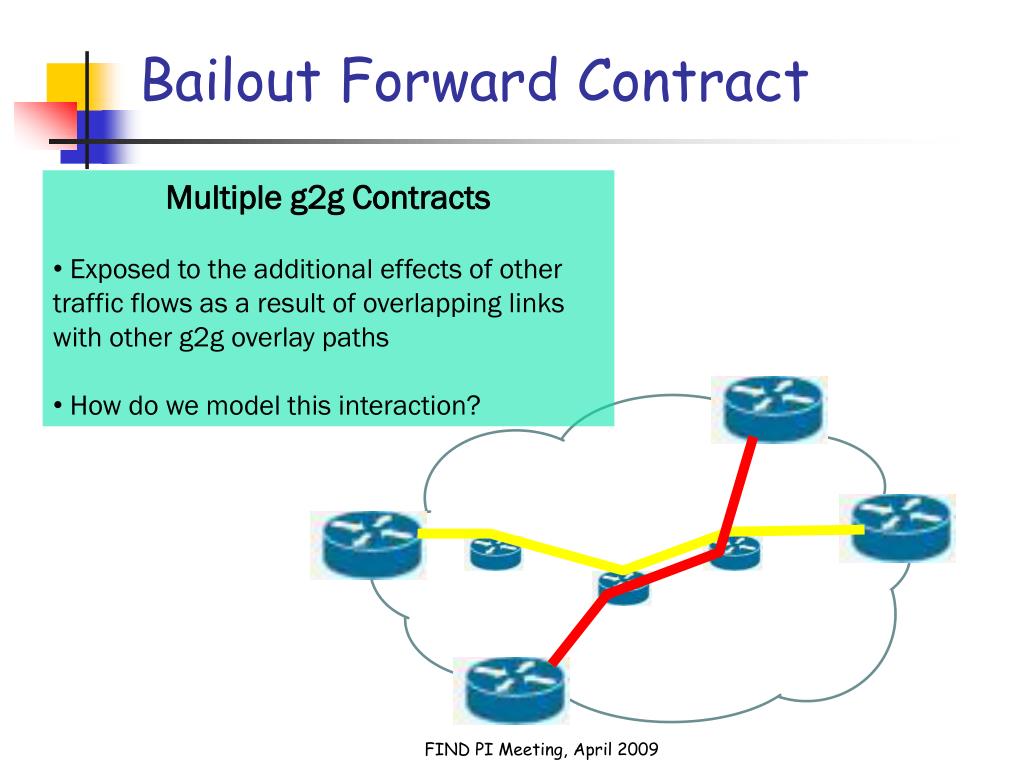 Bailout Forward Contract

Multiple g2g Contracts

• Exposed to the additional effects of other traffic flows as a result of overlapping links with other g2g overlay paths

• How do we model this interaction?

FIND PI Meeting, April 2009